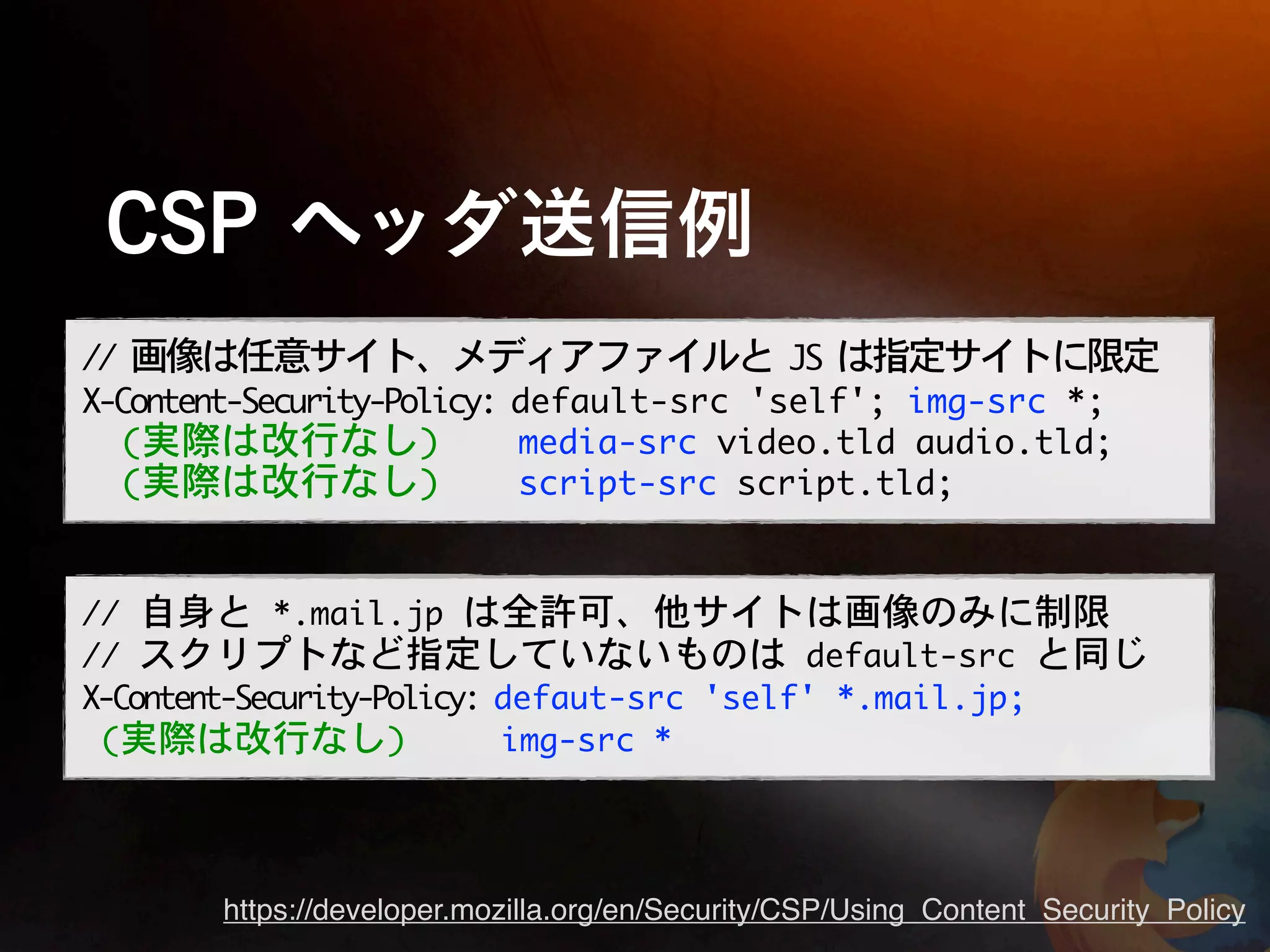 CSP ヘッダ送信例

// 画像は任意サイト、メディアファイルと JS は指定サイトに限定
X-Content-Security-Policy: default-src 'self'; img-src *;
(実際は改行なし) media-src video.tld audio.tld;
(実際は改行なし) script-src script.tld;

// 自身と *.mail.jp は全許可、他サイトは画像のみに制限
// スクリプトなど指定していないものは default-src と同じ
X-Content-Security-Policy: defaut-src 'self' *.mail.jp;
(実際は改行なし) img-src *

https://developer.mozilla.org/en/Security/CSP/Using_Content_Security_Policy